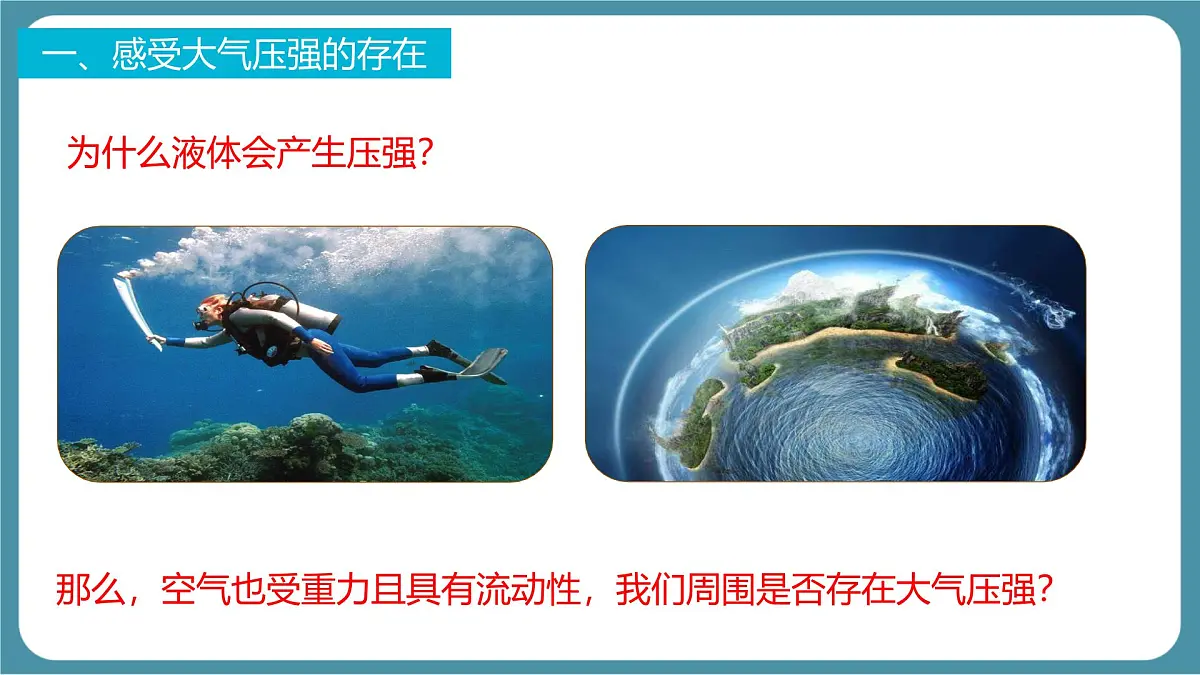 一、感受大气压强的存在

为什么液体会产生压强?

那么，空气也受重力且具有流动性，我们周围是否存在大气压强?